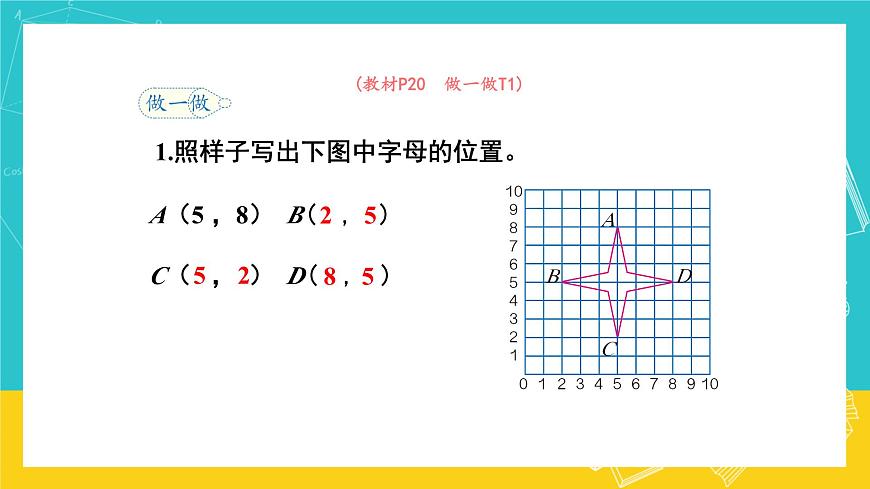 (教材P20　做一做T1)

做一做

1.照样子写出下图中字母的位置。

$A$（5，8）　$B$（2，5）

$C$（5，2）　$D$（8，5）

10
9
8
7
6
5
4
3
2
1
0 1 2 3 4 5 6 7 8 9 10

A
B
D
C